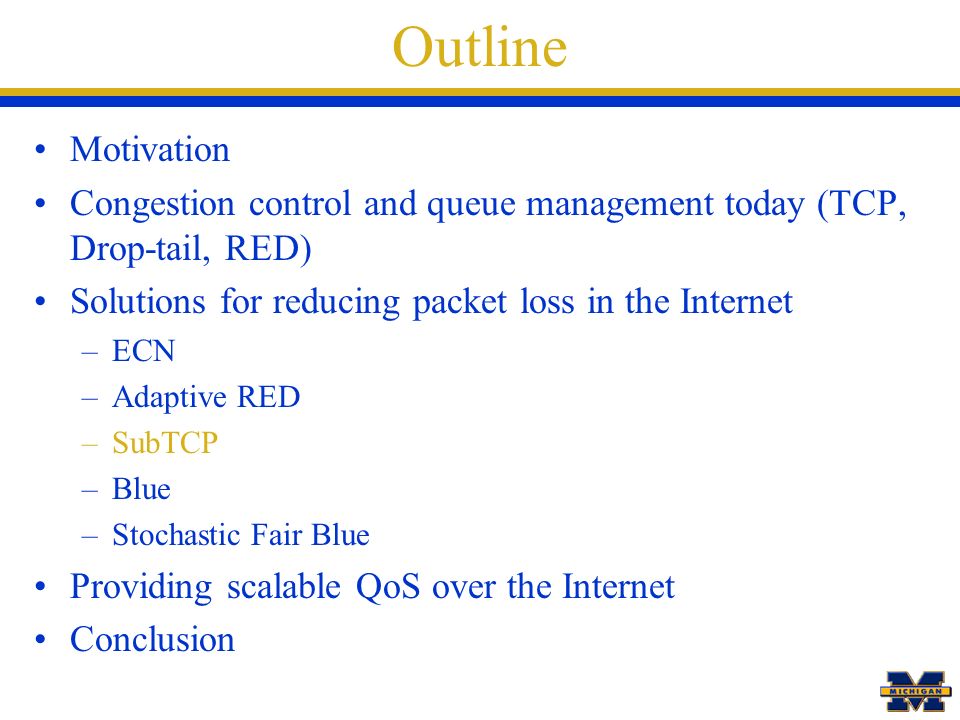 Outline

• Motivation
• Congestion control and queue management today (TCP, Drop-tail, RED)
• Solutions for reducing packet loss in the Internet
  – ECN
  – Adaptive RED
  – SubTCP
  – Blue
  – Stochastic Fair Blue
• Providing scalable QoS over the Internet
• Conclusion

MICHIGAN